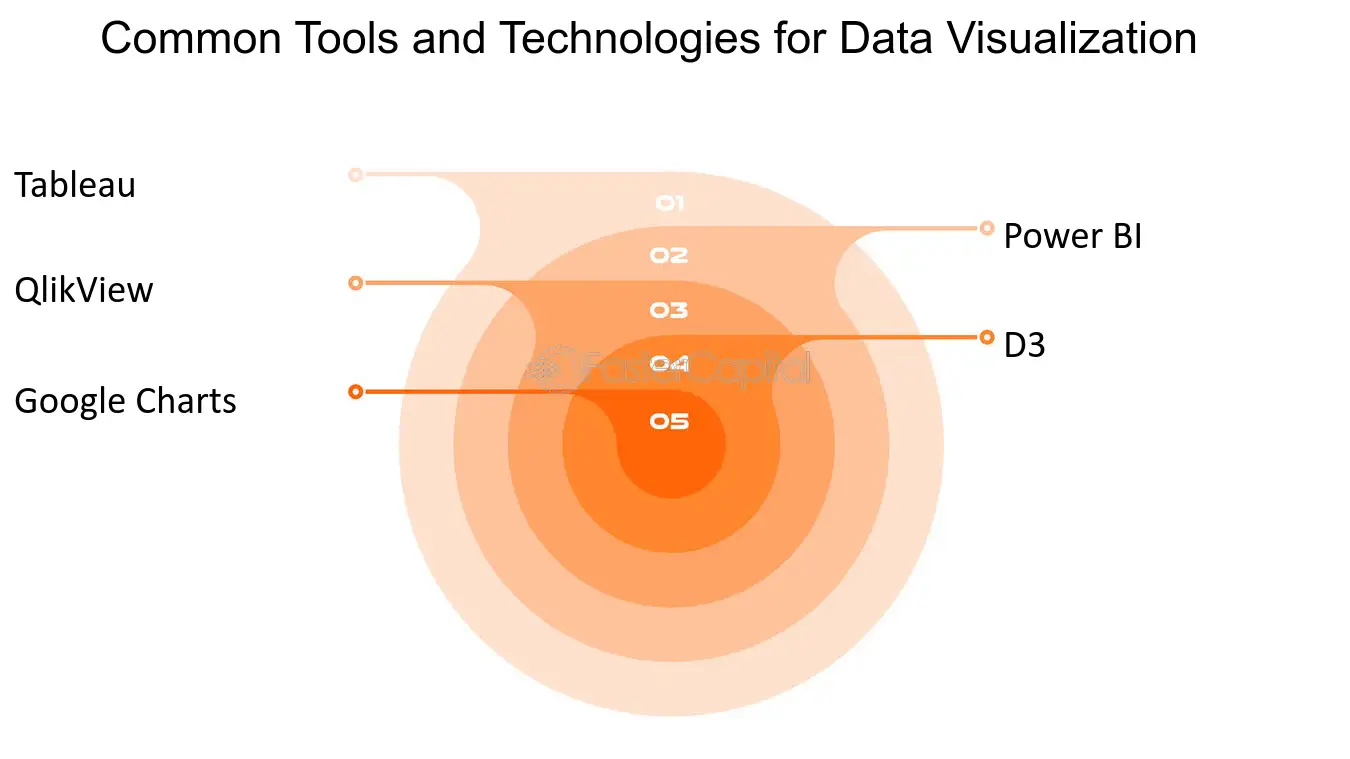 Common Tools and Technologies for Data Visualization

Tableau

01

Power BI

02

QlikView

03

D3

04

FasterCapital

Google Charts

05